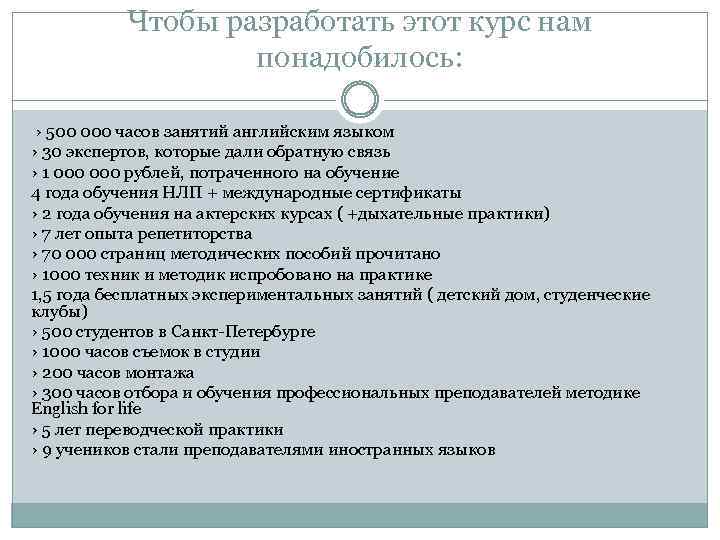 Чтобы разработать этот курс нам понадобилось:

› 500 000 часов занятий английским языком
› 30 экспертов, которые дали обратную связь
› 1 000 000 рублей, потраченного на обучение
4 года обучения НЛП + международные сертификаты
› 2 года обучения на актерских курсах ( +дыхательные практики)
› 7 лет опыта репетиторства
› 70 000 страниц методических пособий прочитано
› 1000 техник и методик испробовано на практике
1,5 года бесплатных экспериментальных занятий ( детский дом, студенческие клубы)
› 500 студентов в Санкт-Петербурге
› 1000 часов съемок в студии
› 200 часов монтажа
› 300 часов отбора и обучения профессиональных преподавателей методике English for life
› 5 лет переводческой практики
› 9 учеников стали преподавателями иностранных языков